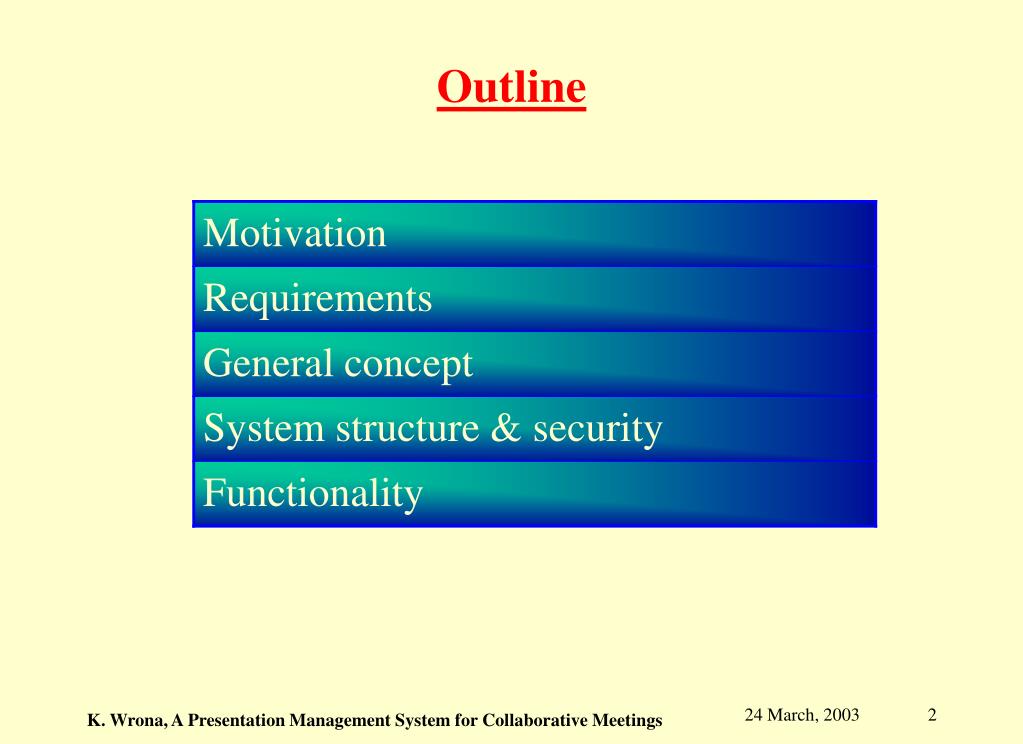 Outline

Motivation

Requirements

General concept

System structure & security

Functionality

K. Wrona, A Presentation Management System for Collaborative Meetings

24 March, 2003

2